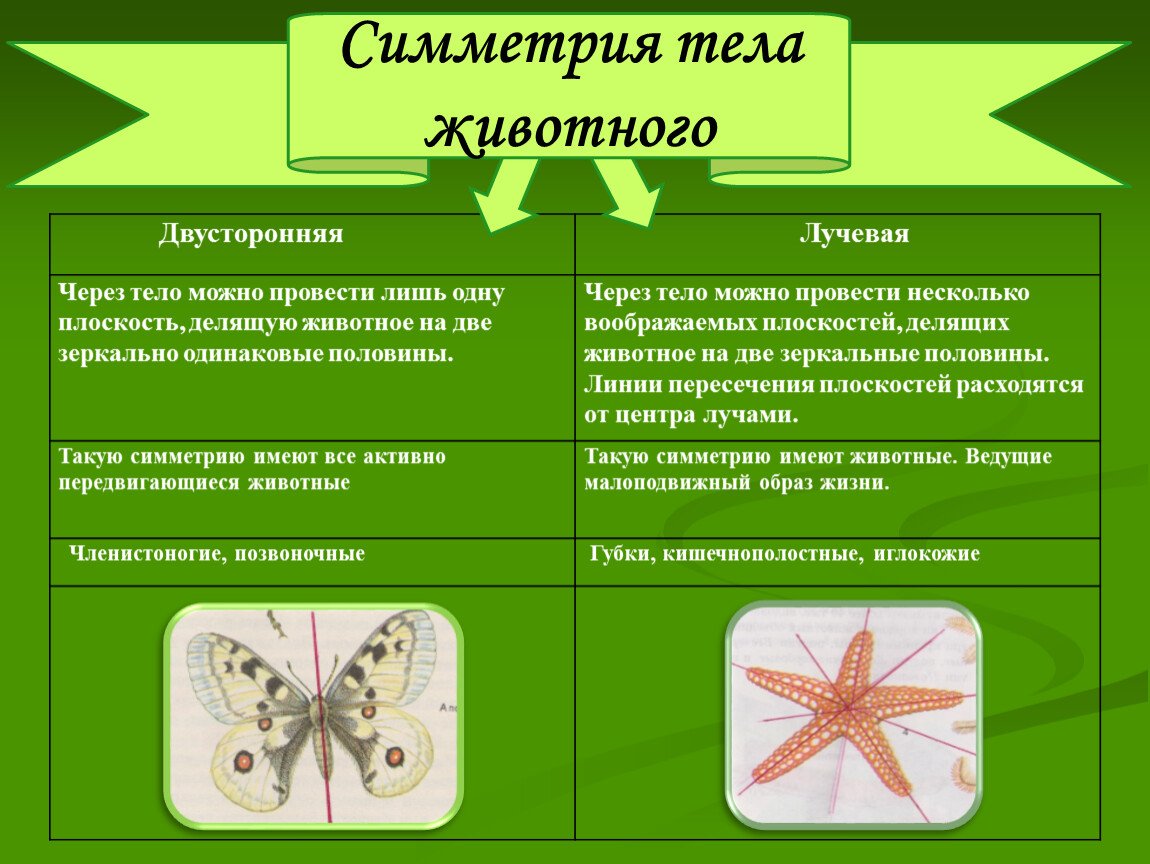 Симметрия тела животного

| Двусторонняя | Лучевая |
|---|---|
| Через тело можно провести лишь одну плоскость, делящую животное на две зеркально одинаковые половины. | Через тело можно провести несколько воображаемых плоскостей, делящих животное на две зеркальные половины. Линии пересечения плоскостей расходятся от центра лучами. |
| Такую симметрию имеют все активно передвигающиеся животные | Такую симметрию имеют животные. Ведущие малоподвижный образ жизни. |
| Членистоногие, позвоночные | Губки, кишечнополостные, иглокожие |
| | |